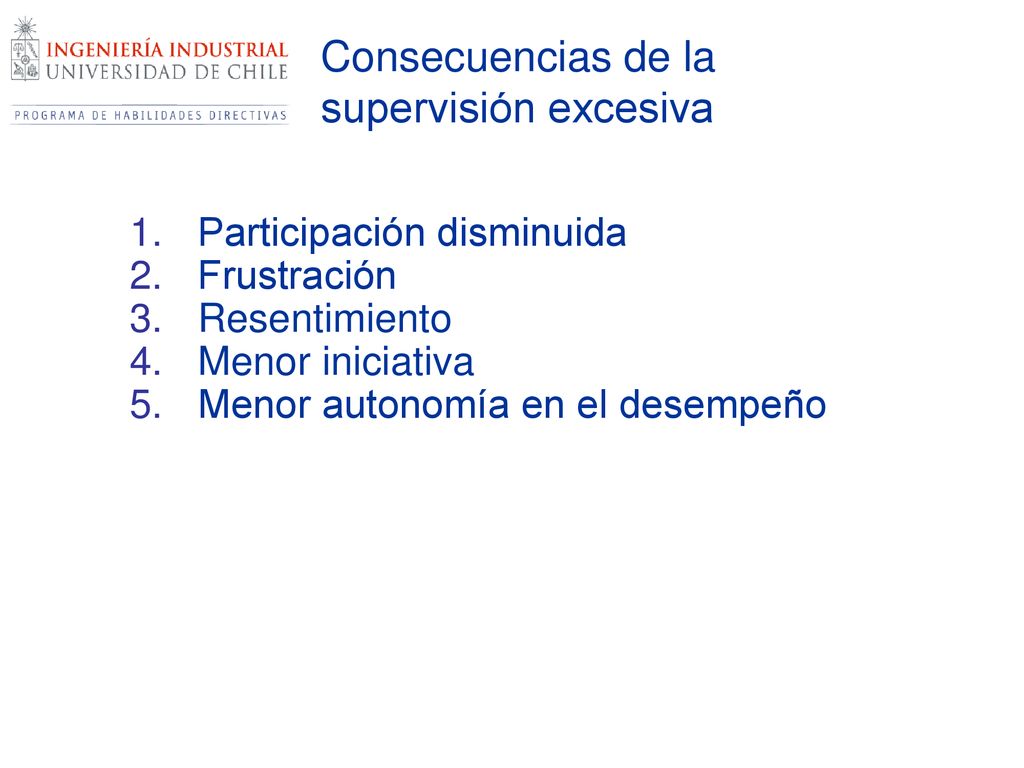 INGENIERÍA INDUSTRIAL
UNIVERSIDAD DE CHILE
PROGRAMA DE HABILIDADES DIRECTIVAS

Consecuencias de la supervisión excesiva

1. Participación disminuida
2. Frustración
3. Resentimiento
4. Menor iniciativa
5. Menor autonomía en el desempeño